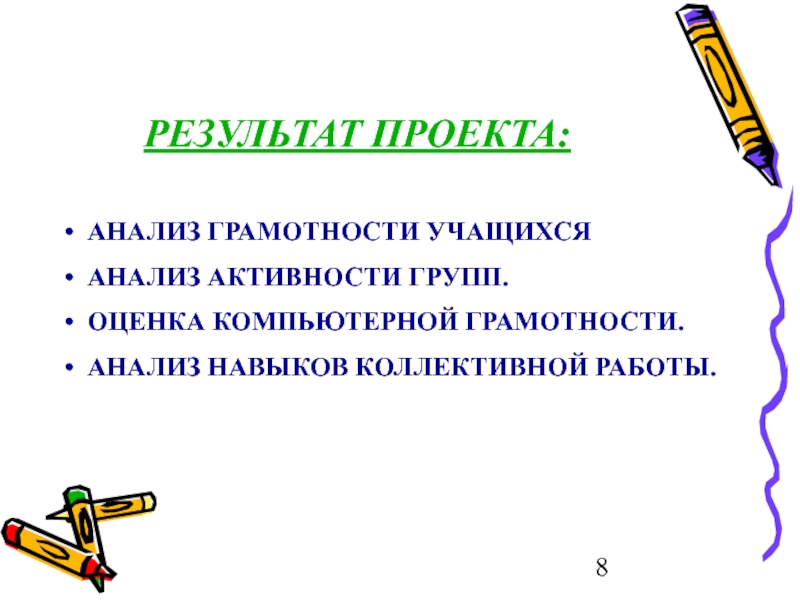 РЕЗУЛЬТАТ ПРОЕКТА:

• АНАЛИЗ ГРАМОТНОСТИ УЧАЩИХСЯ
• АНАЛИЗ АКТИВНОСТИ ГРУПП.
• ОЦЕНКА КОМПЬЮТЕРНОЙ ГРАМОТНОСТИ.
• АНАЛИЗ НАВЫКОВ КОЛЛЕКТИВНОЙ РАБОТЫ.

8